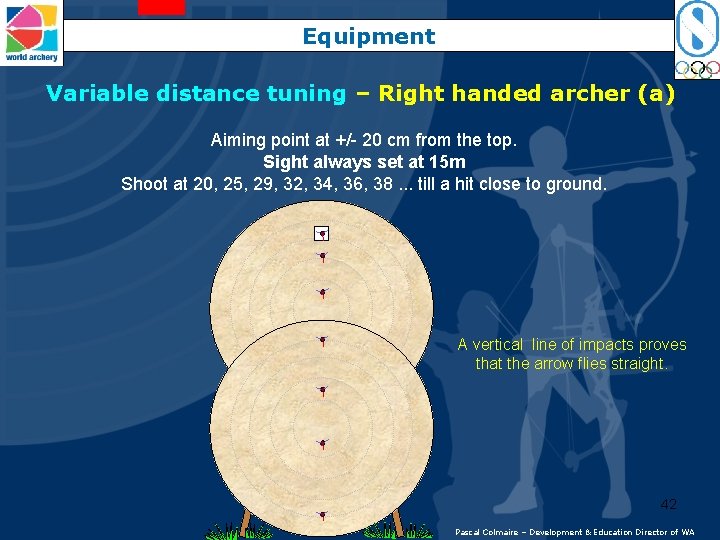 world archery

Equipment

Variable distance tuning – Right handed archer (a)

Aiming point at +/- 20 cm from the top.
Sight always set at 15m
Shoot at 20, 25, 29, 32, 34, 36, 38 ... till a hit close to ground.

A vertical line of impacts proves that the arrow flies straight.

42

Pascal Colmaire – Development & Education Director of WA